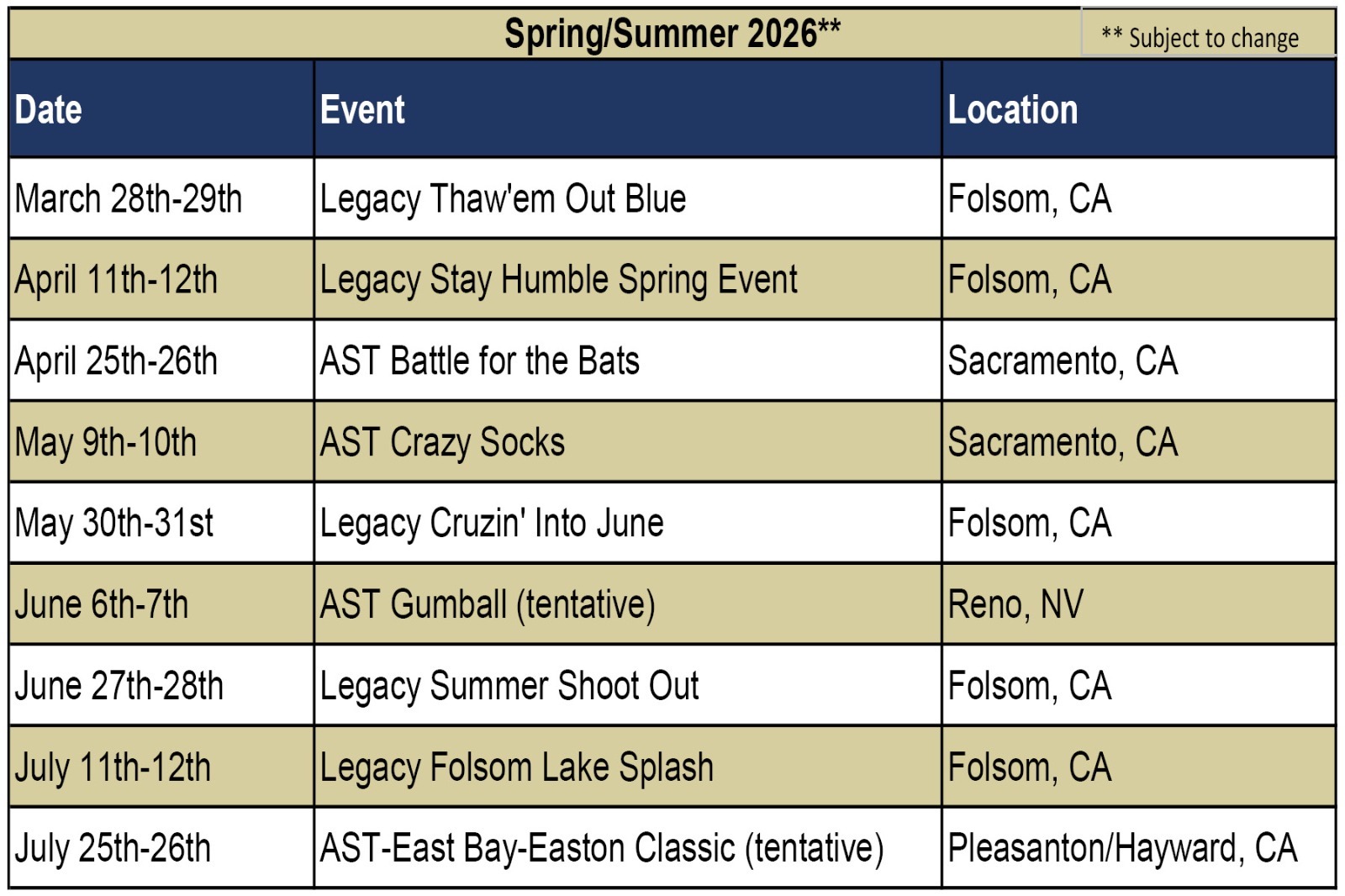 Spring/Summer 2026**

** Subject to change

| Date | Event | Location |
|---|---|---|
| March 28th-29th | Legacy Thaw'em Out Blue | Folsom, CA |
| April 11th-12th | Legacy Stay Humble Spring Event | Folsom, CA |
| April 25th-26th | AST Battle for the Bats | Sacramento, CA |
| May 9th-10th | AST Crazy Socks | Sacramento, CA |
| May 30th-31st | Legacy Cruzin' Into June | Folsom, CA |
| June 6th-7th | AST Gumball (tentative) | Reno, NV |
| June 27th-28th | Legacy Summer Shoot Out | Folsom, CA |
| July 11th-12th | Legacy Folsom Lake Splash | Folsom, CA |
| July 25th-26th | AST-East Bay-Easton Classic (tentative) | Pleasanton/Hayward, CA |